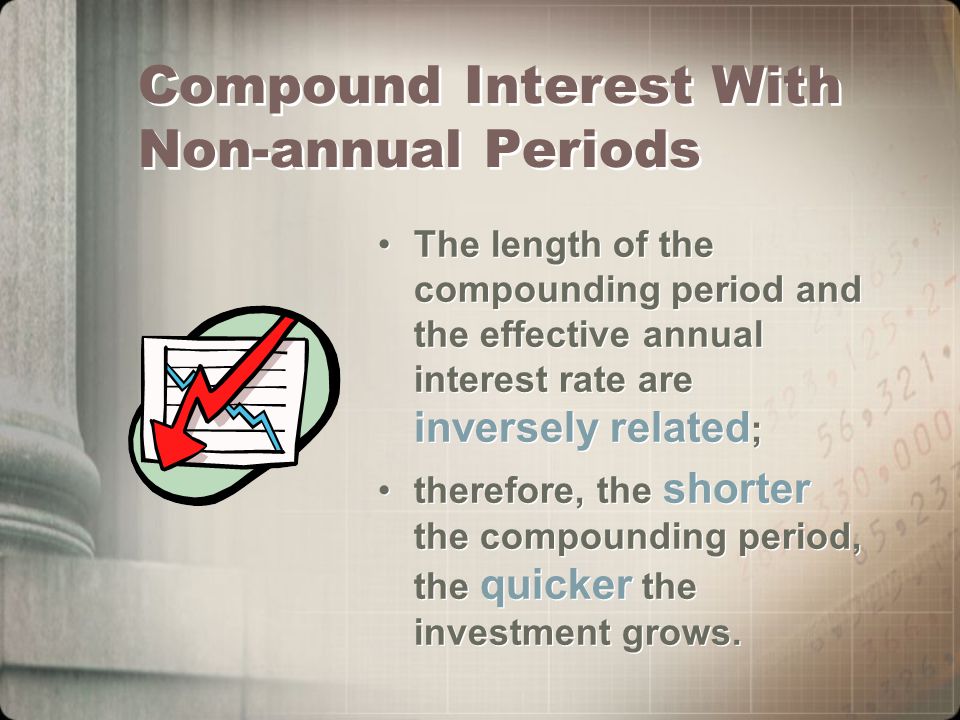 Compound Interest With Non-annual Periods

• The length of the compounding period and the effective annual interest rate are inversely related;

• therefore, the shorter the compounding period, the quicker the investment grows.